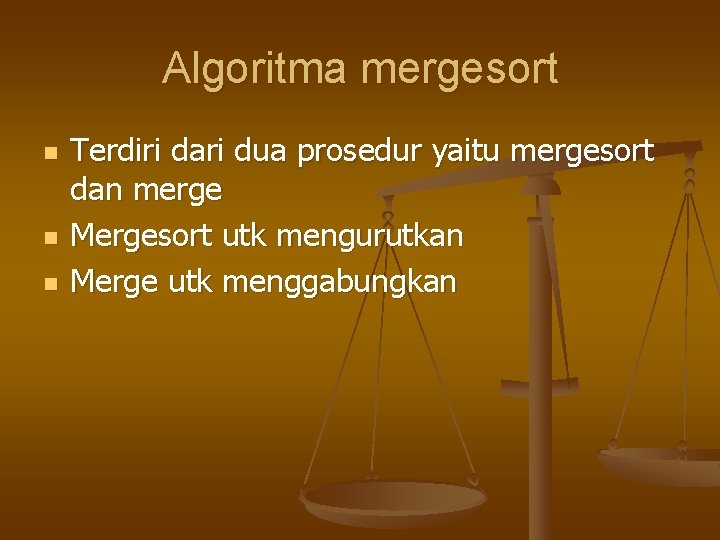 Algoritma mergesort

- Terdiri dari dua prosedur yaitu mergesort dan merge
- Mergesort utk mengurutkan
- Merge utk menggabungkan